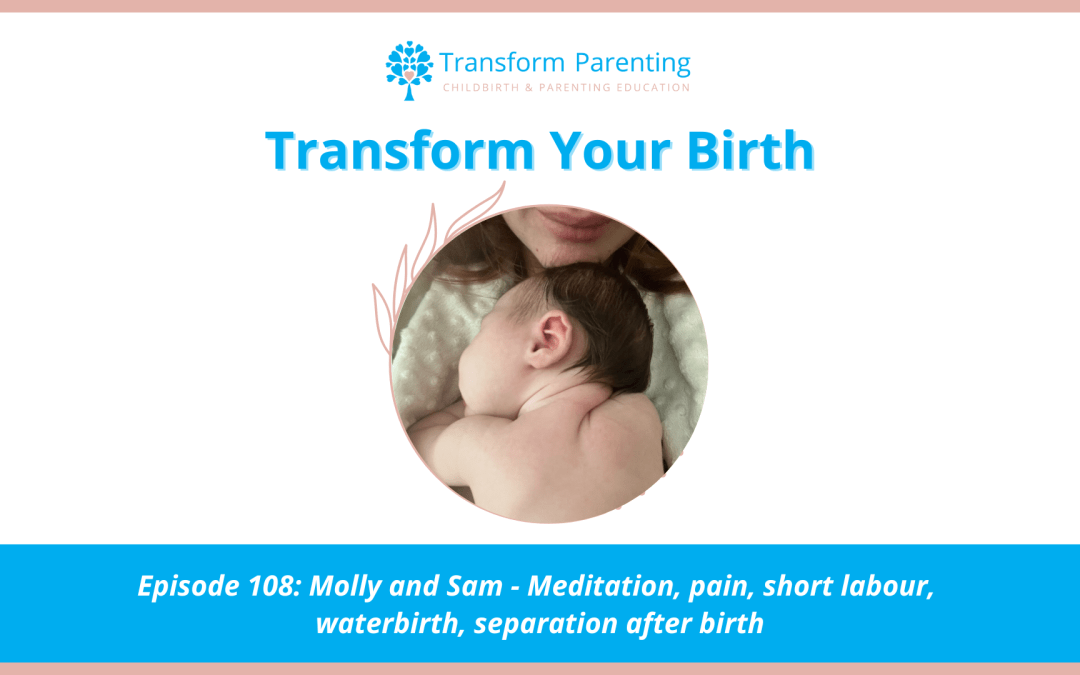 Transform Parenting
CHILDBIRTH & PARENTING EDUCATION

Transform Your Birth

Episode 108: Molly and Sam - Meditation, pain, short labour, waterbirth, separation after birth